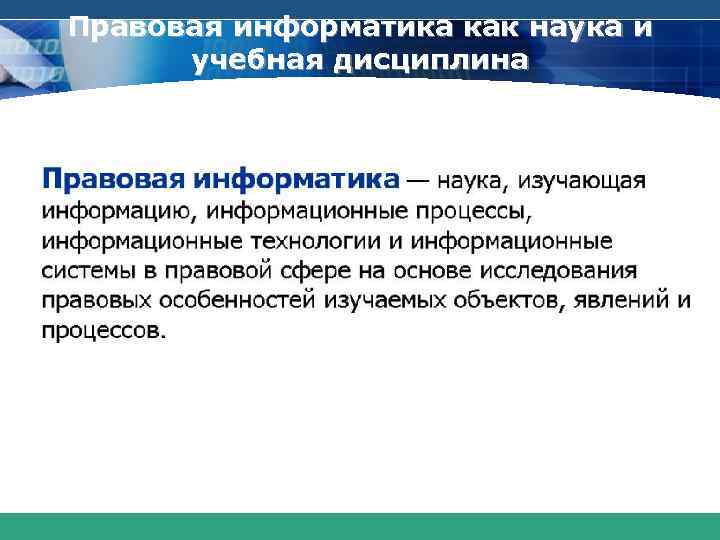 Правовая информатика как наука и учебная дисциплина

Правовая информатика — наука, изучающая информацию, информационные процессы, информационные технологии и информационные системы в правовой сфере на основе исследования правовых особенностей изучаемых объектов, явлений и процессов.